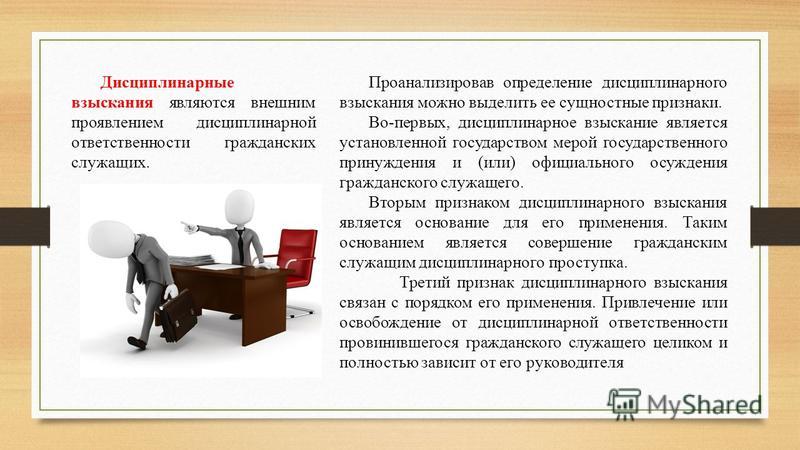 Дисциплинарные взыскания являются внешним проявлением дисциплинарной ответственности гражданских служащих.

Проанализировав определение дисциплинарного взыскания можно выделить ее сущностные признаки.

Во-первых, дисциплинарное взыскание является установленной государством мерой государственного принуждения и (или) официального осуждения гражданского служащего.

Вторым признаком дисциплинарного взыскания является основание для его применения. Таким основанием является совершение гражданским служащим дисциплинарного проступка.

Третий признак дисциплинарного взыскания связан с порядком его применения. Привлечение или освобождение от дисциплинарной ответственности провинившегося гражданского служащего целиком и полностью зависит от его руководителя

MyShared